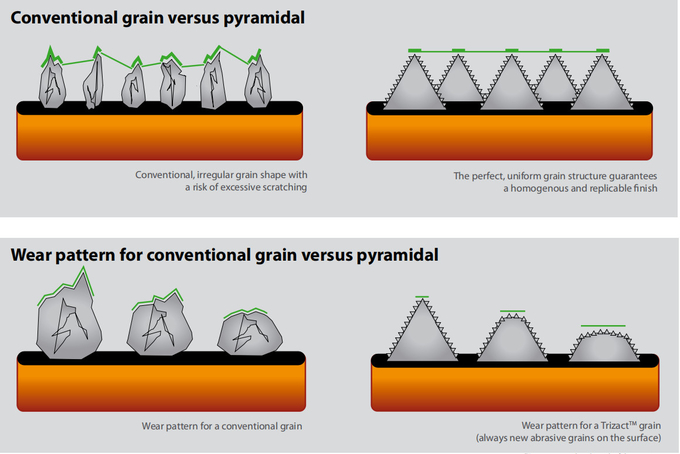 Conventional grain versus pyramidal

Conventional, irregular grain shape with a risk of excessive scratching

The perfect, uniform grain structure guarantees a homogenous and replicable finish

Wear pattern for conventional grain versus pyramidal

Wear pattern for a conventional grain

Wear pattern for a Trizact™ grain (always new abrasive grains on the surface)